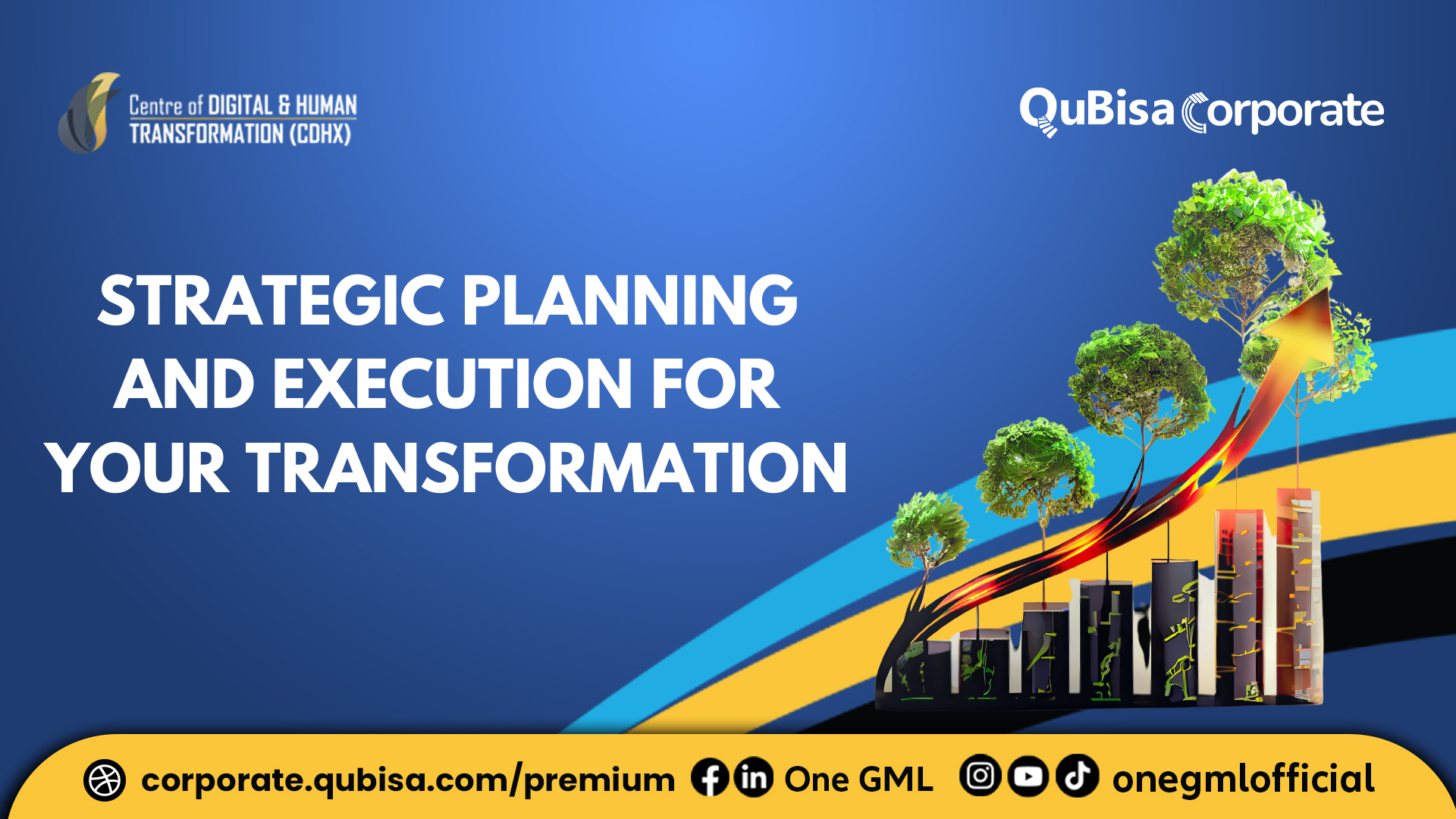 Centre of DIGITAL & HUMAN TRANSFORMATION (CDHX)

QuBisa Corporate

STRATEGIC PLANNING AND EXECUTION FOR YOUR TRANSFORMATION

corporate.qubisa.com/premium One GML onegmlofficial